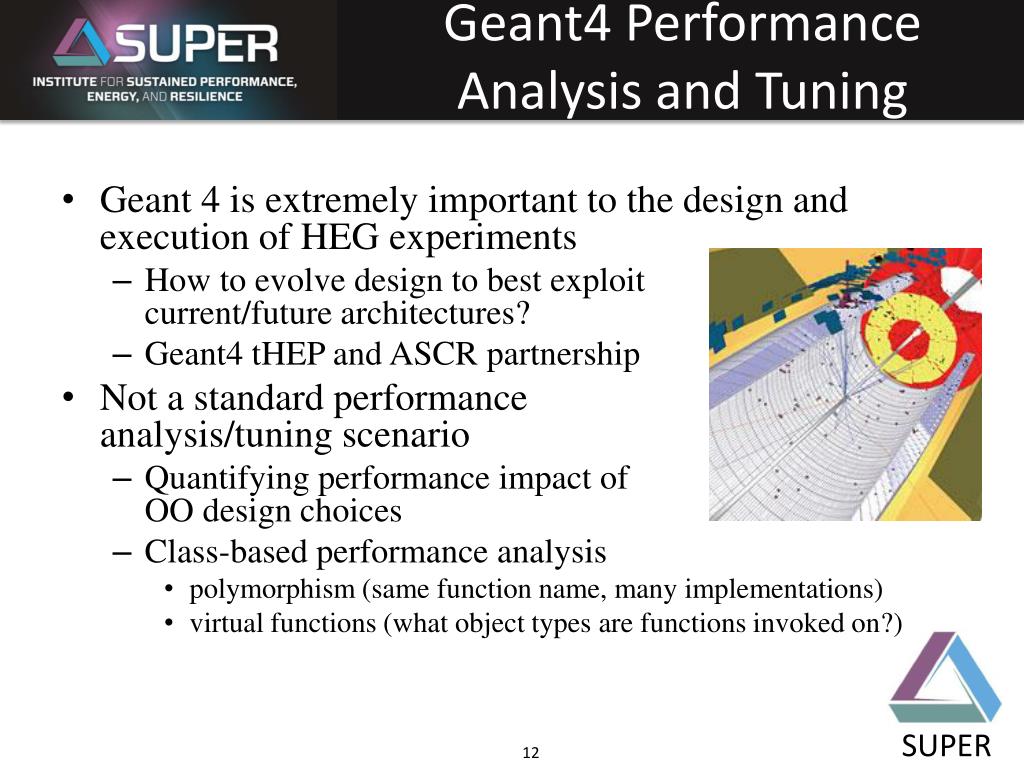 SUPER
INSTITUTE FOR SUSTAINED PERFORMANCE, ENERGY, AND RESILIENCE

Geant4 Performance Analysis and Tuning

• Geant 4 is extremely important to the design and execution of HEG experiments
– How to evolve design to best exploit current/future architectures?
– Geant4 tHEP and ASCR partnership
• Not a standard performance analysis/tuning scenario
– Quantifying performance impact of OO design choices
– Class-based performance analysis
• polymorphism (same function name, many implementations)
• virtual functions (what object types are functions invoked on?)

12

SUPER